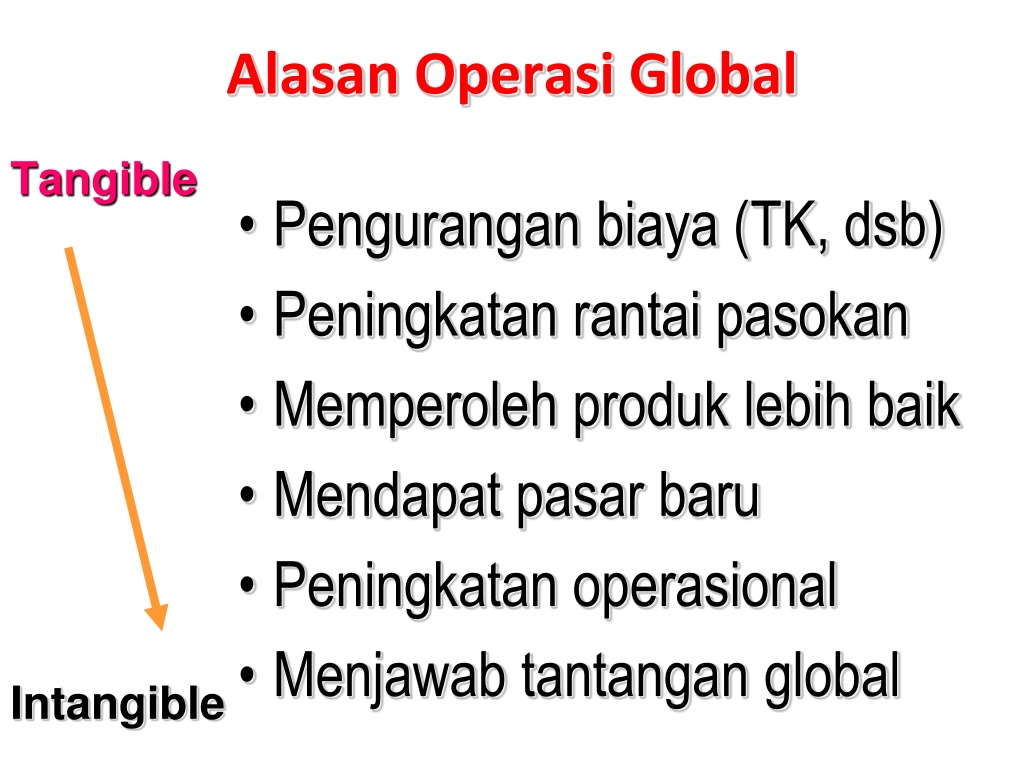 Alasan Operasi Global

Tangible

• Pengurangan biaya (TK, dsb)
• Peningkatan rantai pasokan
• Memperoleh produk lebih baik
• Mendapat pasar baru
• Peningkatan operasional
• Menjawab tantangan global

Intangible